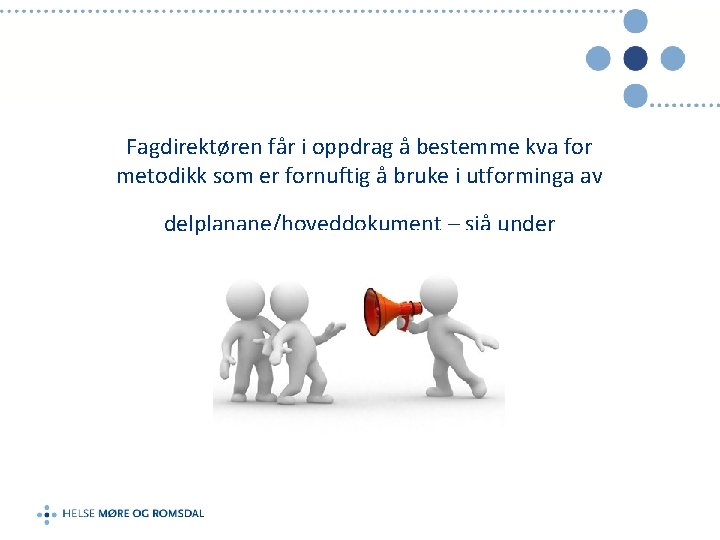 Fagdirektøren får i oppdrag å bestemme kva for metodikk som er fornuftig å bruke i utforminga av

delplanane/hoveddokument – sjå under

HELSE MØRE OG ROMSDAL